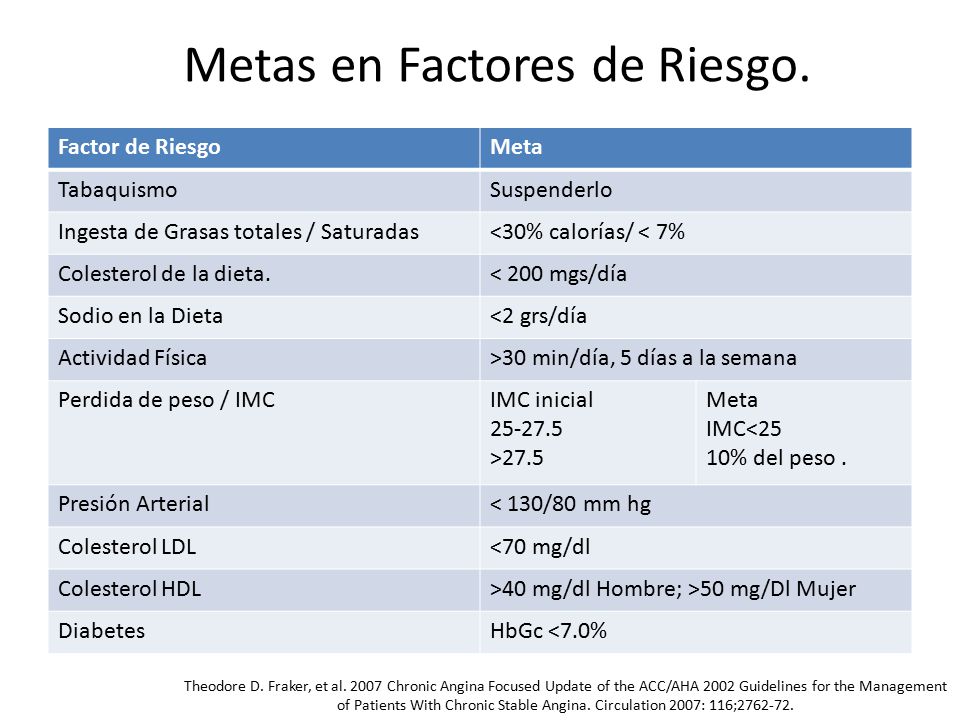 Metas en Factores de Riesgo.

| Factor de Riesgo | Meta | |
|---|---|---|
| Tabaquismo | Suspenderlo | |
| Ingesta de Grasas totales / Saturadas | <30% calorías/ < 7% | |
| Colesterol de la dieta. | < 200 mgs/día | |
| Sodio en la Dieta | <2 grs/día | |
| Actividad Física | >30 min/día, 5 días a la semana | |
| Perdida de peso / IMC | IMC inicial 25-27.5 >27.5 | Meta IMC<25 10% del peso . |
| Presión Arterial | < 130/80 mm hg | |
| Colesterol LDL | <70 mg/dl | |
| Colesterol HDL | >40 mg/dl Hombre; >50 mg/Dl Mujer | |
| Diabetes | HbGc <7.0% | |

Theodore D. Fraker, et al. 2007 Chronic Angina Focused Update of the ACC/AHA 2002 Guidelines for the Management of Patients With Chronic Stable Angina. Circulation 2007: 116;2762-72.